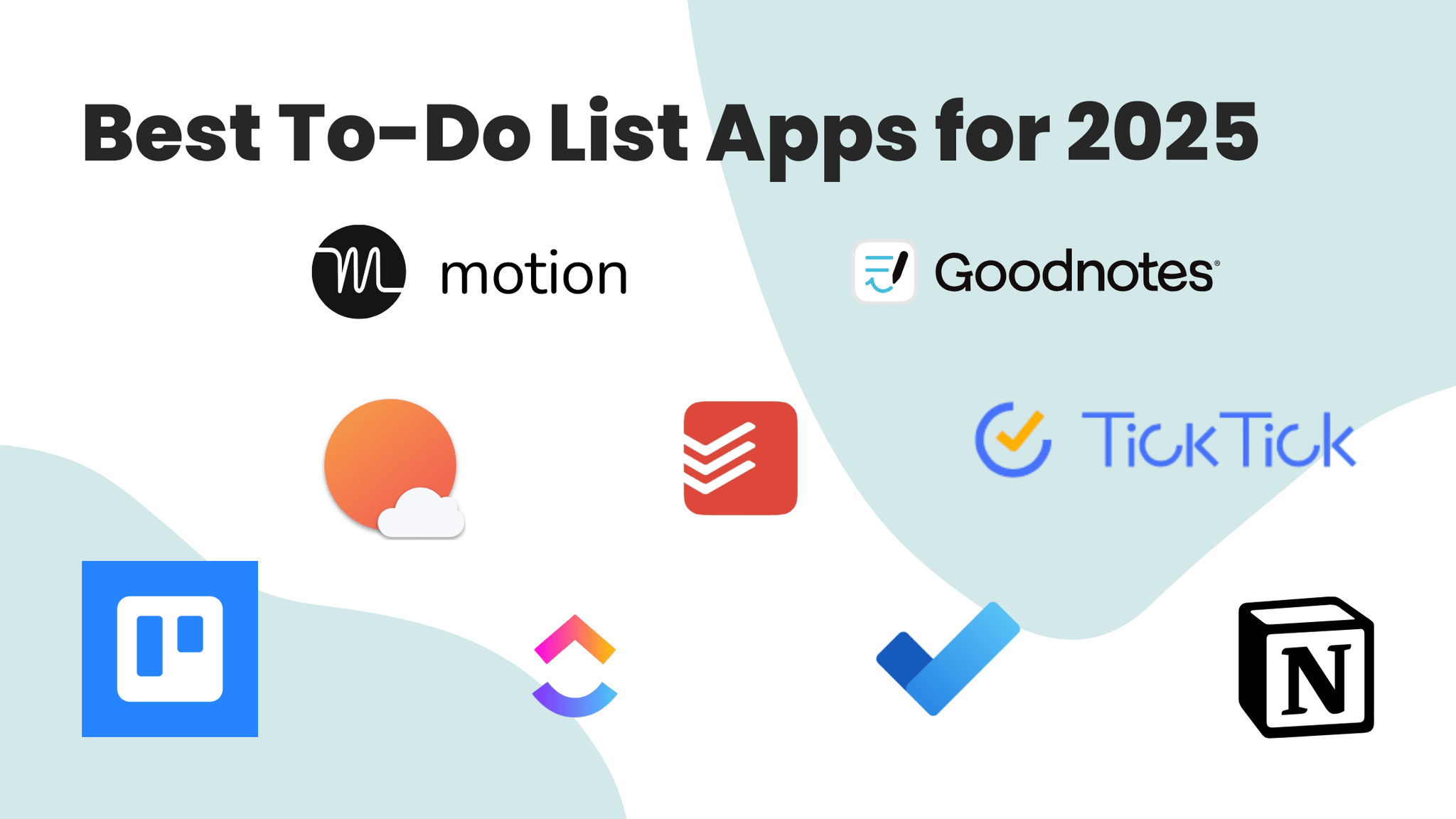 Best To-Do List Apps for 2025

motion

Goodnotes®

TickTick

N